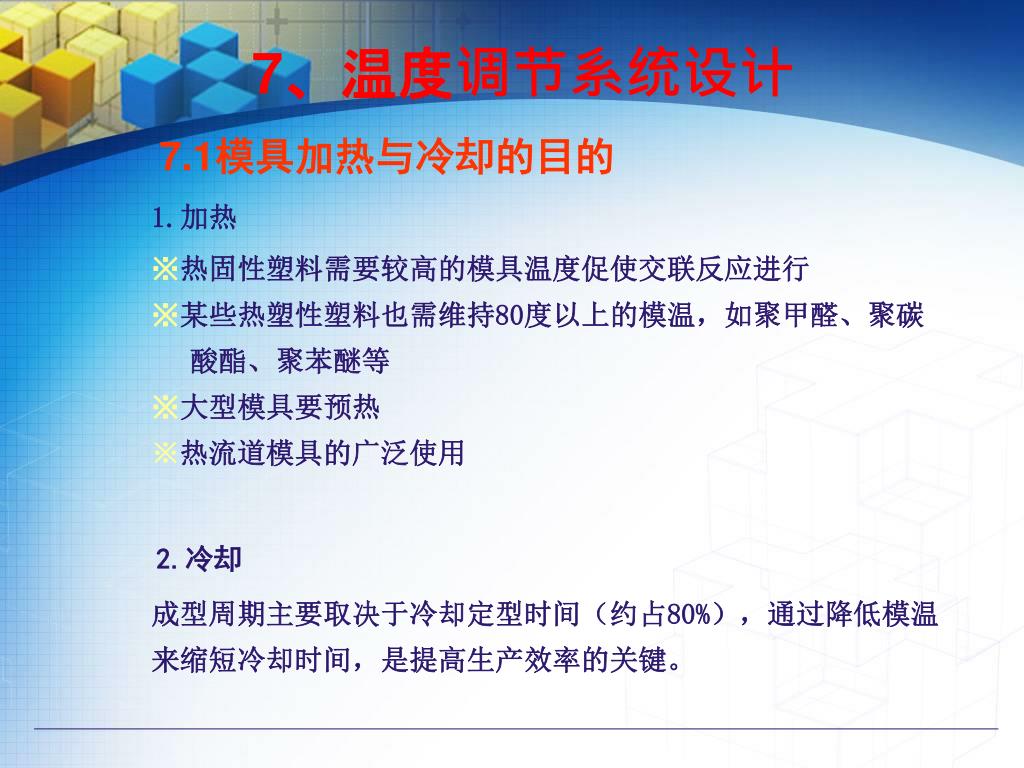 7、温度调节系统设计

7.1模具加热与冷却的目的

1. 加热

※热固性塑料需要较高的模具温度促使交联反应进行

※某些热塑性塑料也需维持80度以上的模温，如聚甲醛、聚碳酸酯、聚苯醚等

※大型模具要预热

※热流道模具的广泛使用

2. 冷却

成型周期主要取决于冷却定型时间（约占80%），通过降低模温来缩短冷却时间，是提高生产效率的关键。